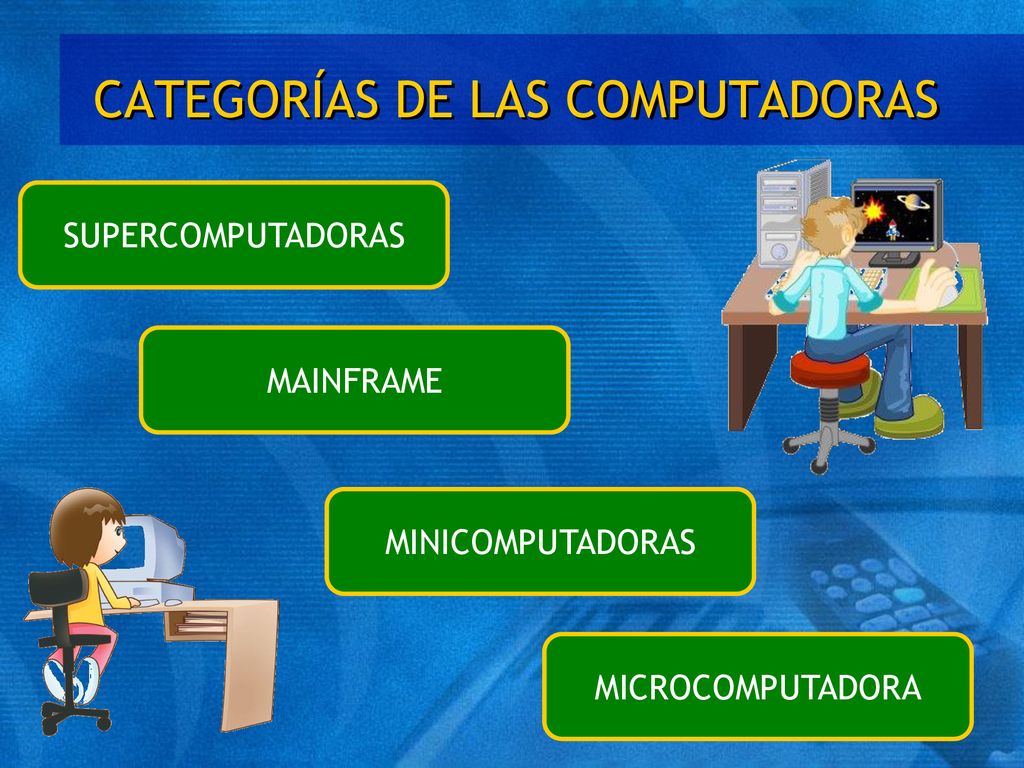 CATEGORÍAS DE LAS COMPUTADORAS

SUPERCOMPUTADORAS

MAINFRAME

MINICOMPUTADORAS

MICROCOMPUTADORA